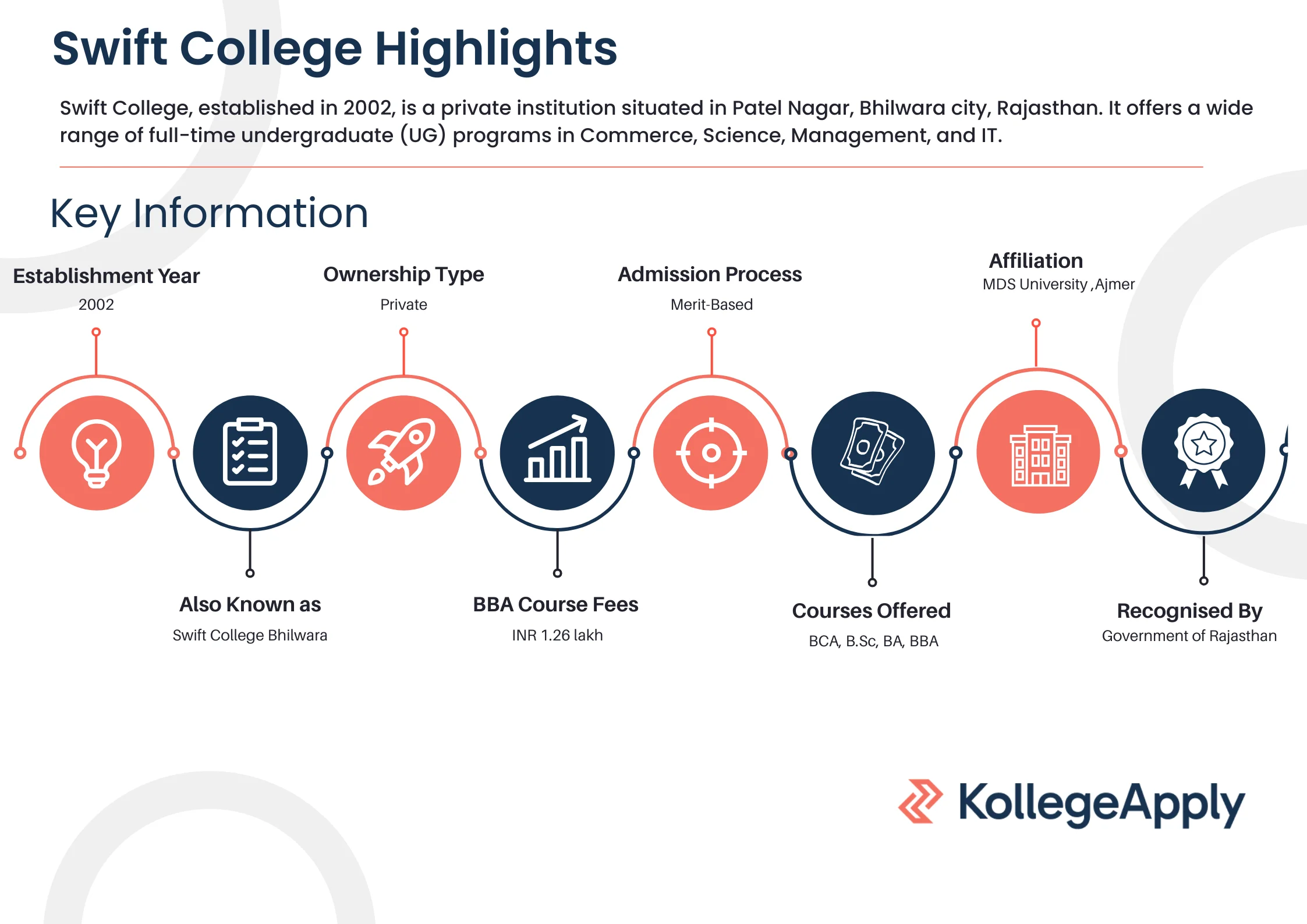 Swift College Highlights

Swift College, established in 2002, is a private institution situated in Patel Nagar, Bhilwara city, Rajasthan. It offers a wide range of full-time undergraduate (UG) programs in Commerce, Science, Management, and IT.

Key Information

Establishment Year
2002

Ownership Type
Private

Admission Process
Merit-Based

Affiliation
MDS University ,Ajmer

Also Known as
Swift College Bhilwara

BBA Course Fees
INR 1.26 lakh

Courses Offered
BCA, B.Sc, BA, BBA

Recognised By
Government of Rajasthan

KollegeApply